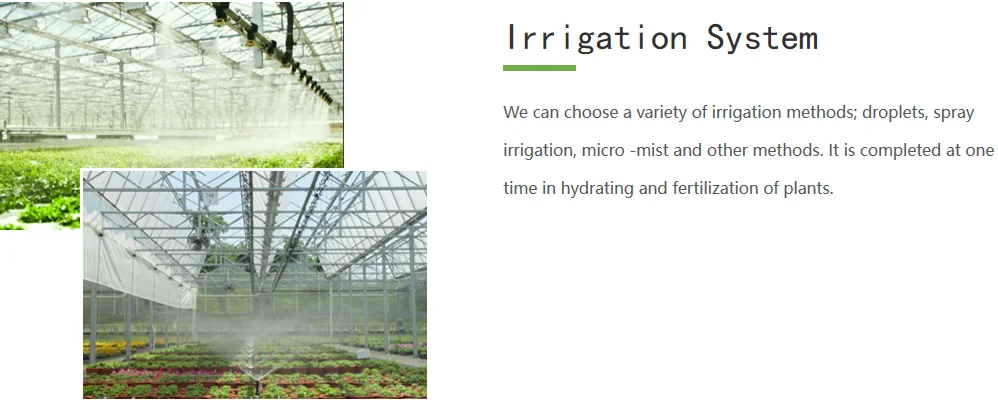 Irrigation System

We can choose a variety of irrigation methods; droplets, spray irrigation, micro -mist and other methods. It is completed at one time in hydrating and fertilization of plants.